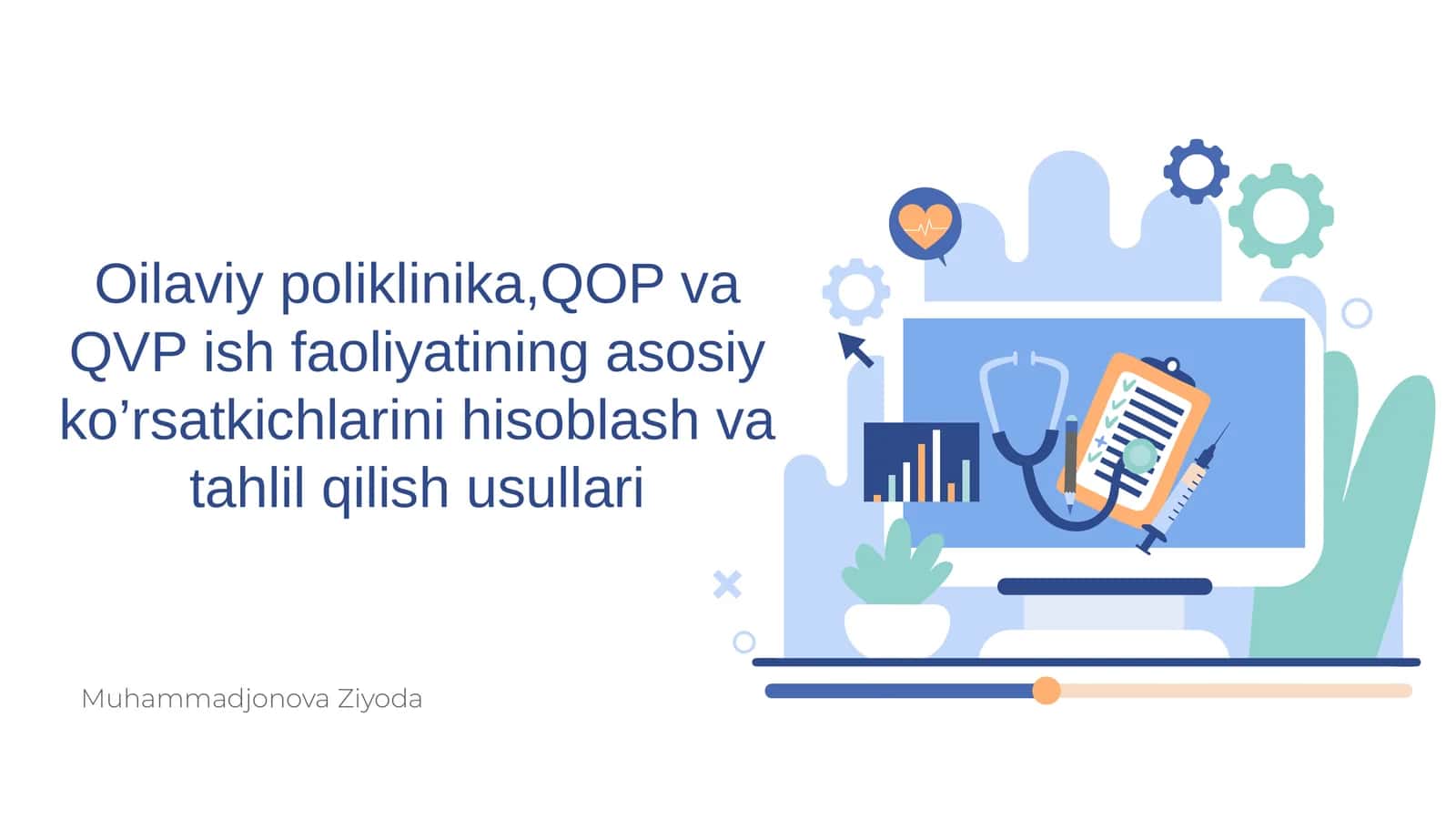 Oilaviy poliklinika,QOP va QVP ish faoliyatining asosiy ko'rsatkichlarini hisoblash va tahlil qilish usullari

Muhammadjonova Ziyoda